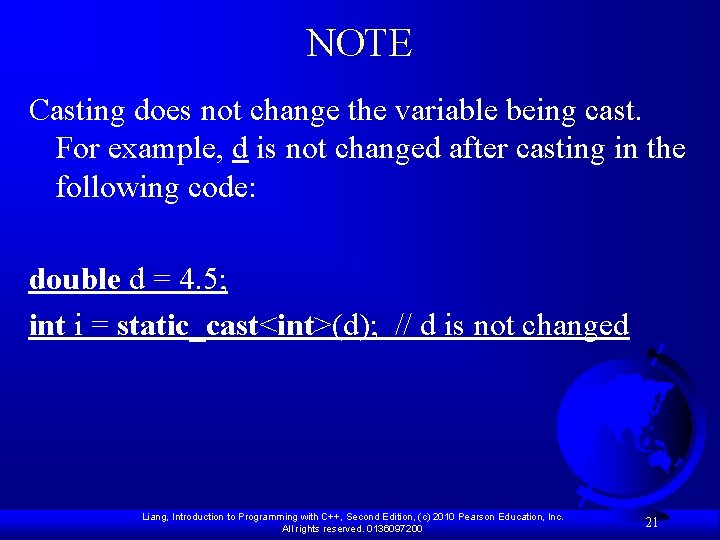 NOTE

Casting does not change the variable being cast. For example, d is not changed after casting in the following code:

double d = 4.5;
int i = static_cast<int>(d); // d is not changed

Liang, Introduction to Programming with C++, Second Edition, (c) 2010 Pearson Education, Inc. All rights reserved. 0136097200

21